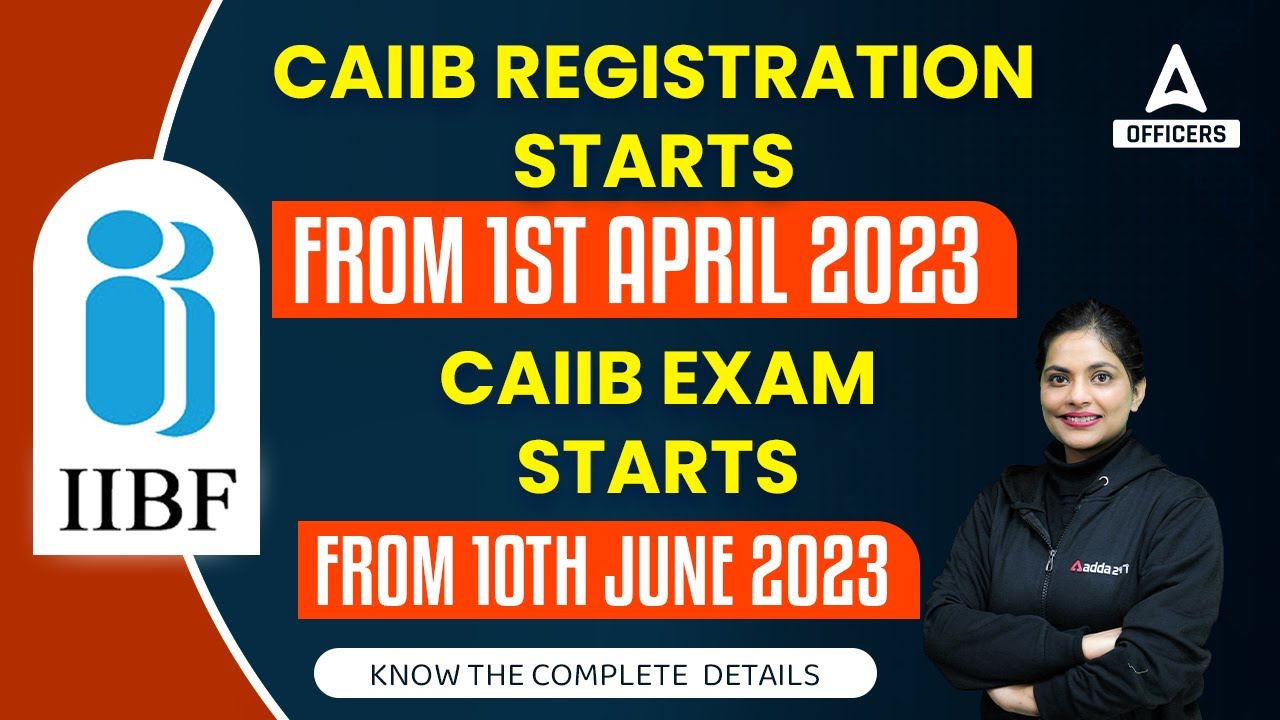 CAIIB REGISTRATION STARTS

FROM 1ST APRIL 2023

CAIIB EXAM STARTS

FROM 10TH JUNE 2023

KNOW THE COMPLETE DETAILS

IIBF

OFFICERS

adda 247